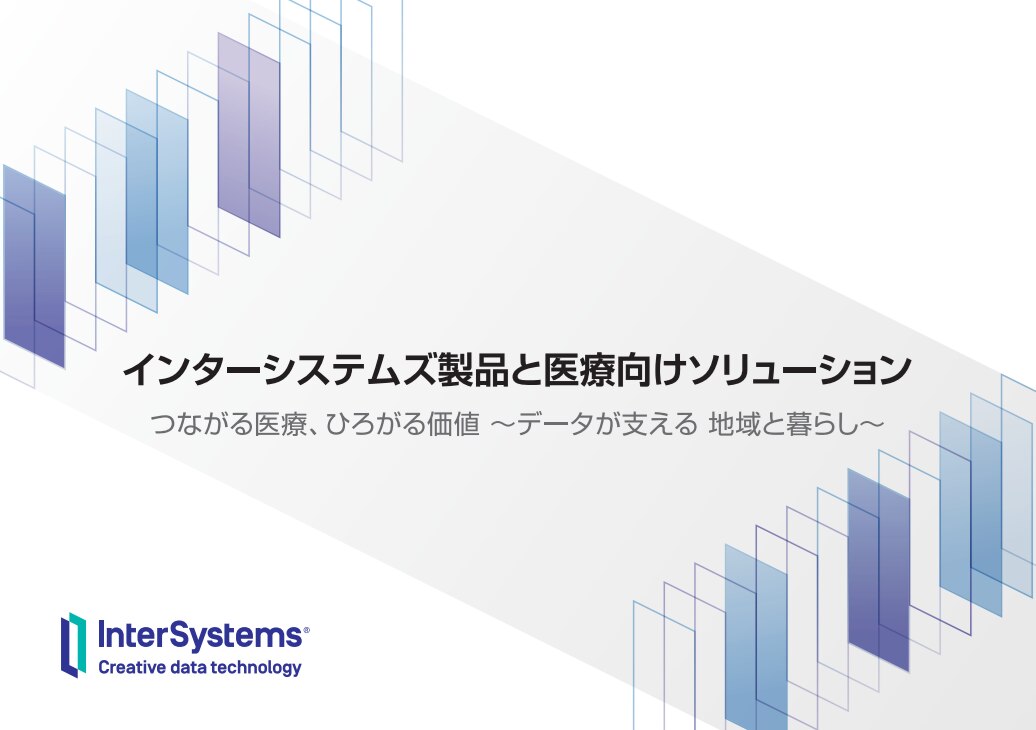 インターシステムズ製品と医療向けソリューション

つながる医療、ひろがる価値 ～データが支える 地域と暮らし～

InterSystems®
Creative data technology